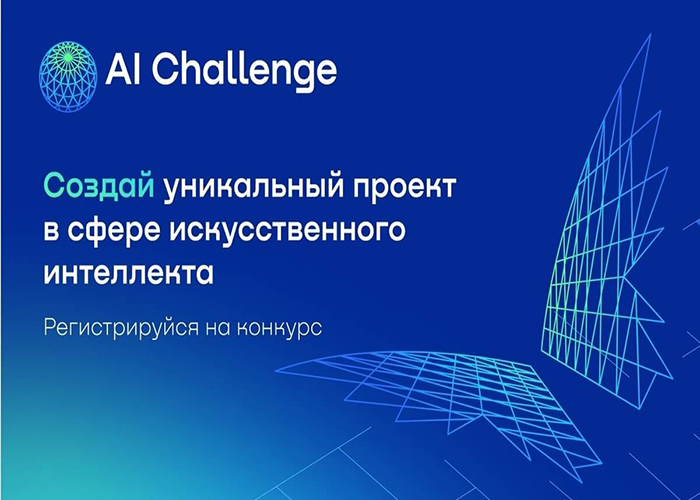 AI Challenge

Создай уникальный проект в сфере искусственного интеллекта

Регистрируйся на конкурс